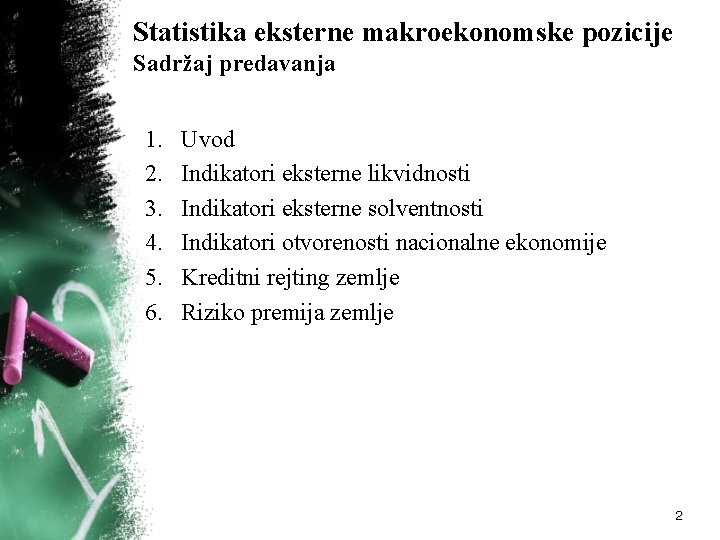 Statistika eksterne makroekonomske pozicije
Sadržaj predavanja

1. Uvod
2. Indikatori eksterne likvidnosti
3. Indikatori eksterne solventnosti
4. Indikatori otvorenosti nacionalne ekonomije
5. Kreditni rejting zemlje
6. Riziko premija zemlje

2